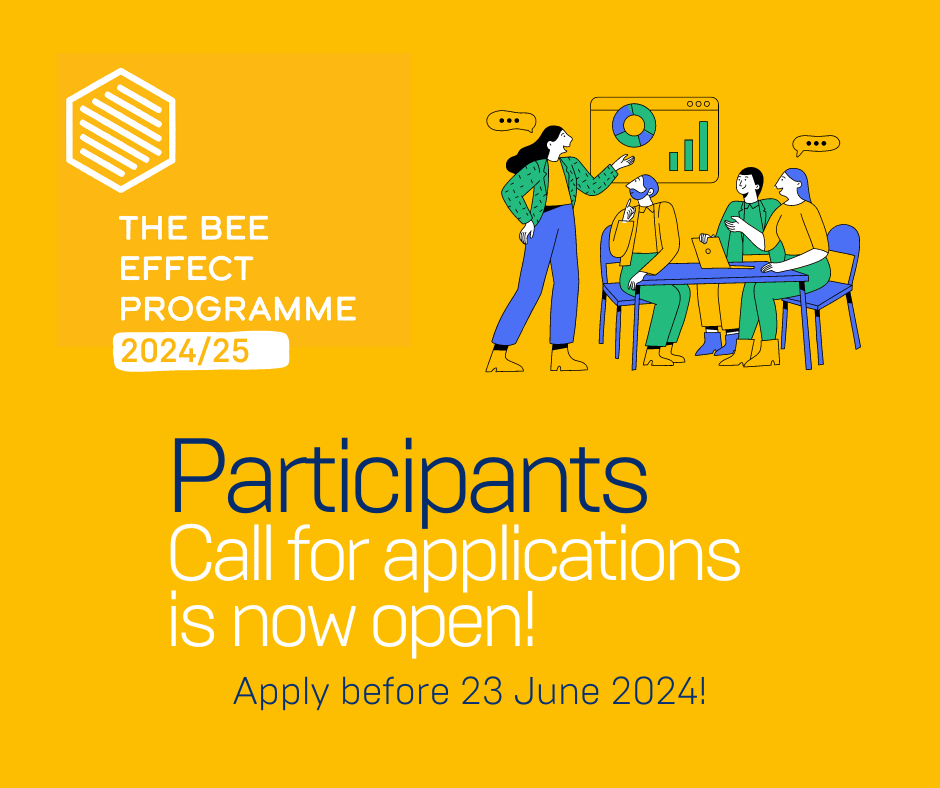 THE BEE EFFECT PROGRAMME
2024/25

Participants
Call for applications is now open!

Apply before 23 June 2024!